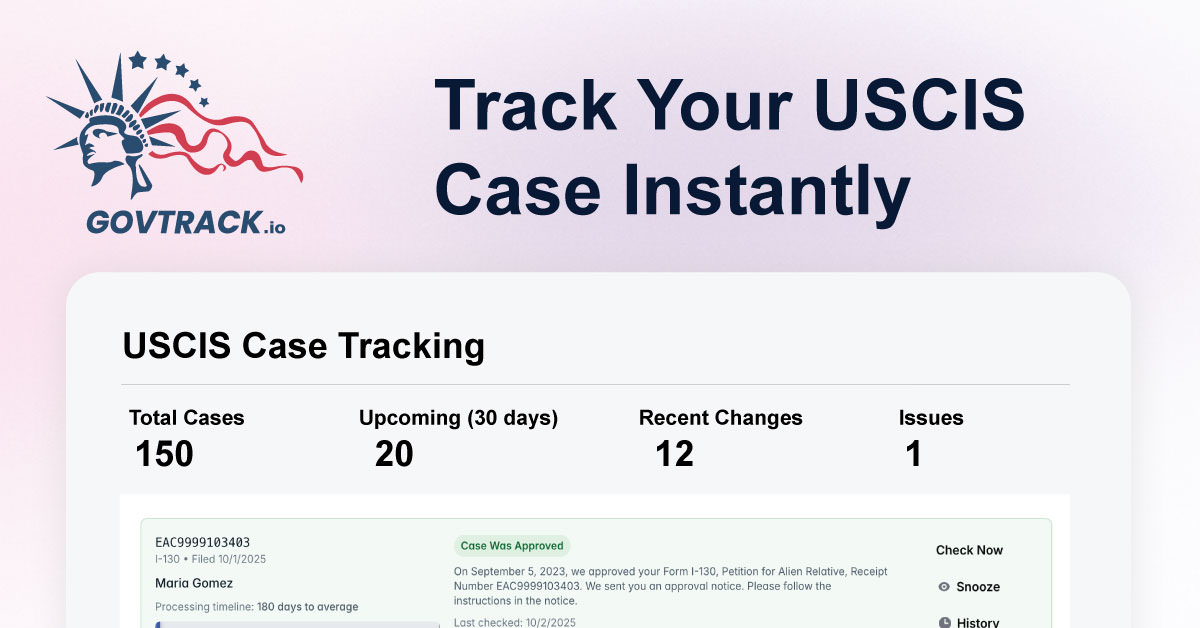 GOVTRACK.io

Track Your USCIS Case Instantly

USCIS Case Tracking

Total Cases
150

Upcoming (30 days)
20

Recent Changes
12

Issues
1

EAC9999103403
I-130 • Filed 10/1/2025
Maria Gomez
Processing timeline: 180 days to average

Case Was Approved

On September 5, 2023, we approved your Form I-130, Petition for Alien Relative, Receipt Number EAC9999103403. We sent you an approval notice. Please follow the instructions in the notice.

Last checked: 10/2/2025

Check Now
Snooze
History